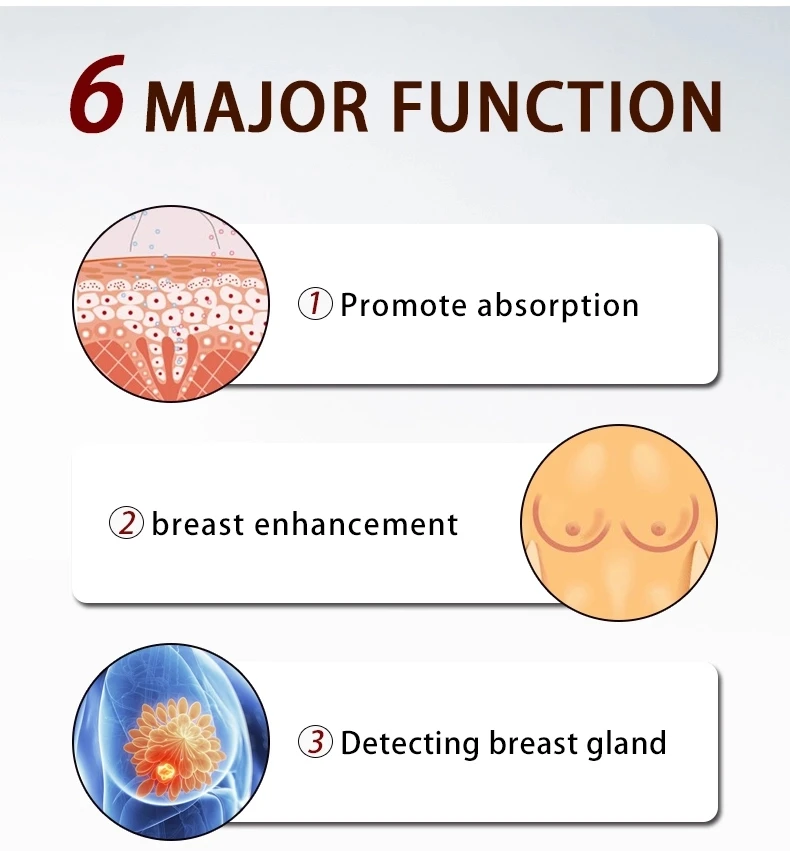 6 MAJOR FUNCTION

① Promote absorption

② breast enhancement

③ Detecting breast gland